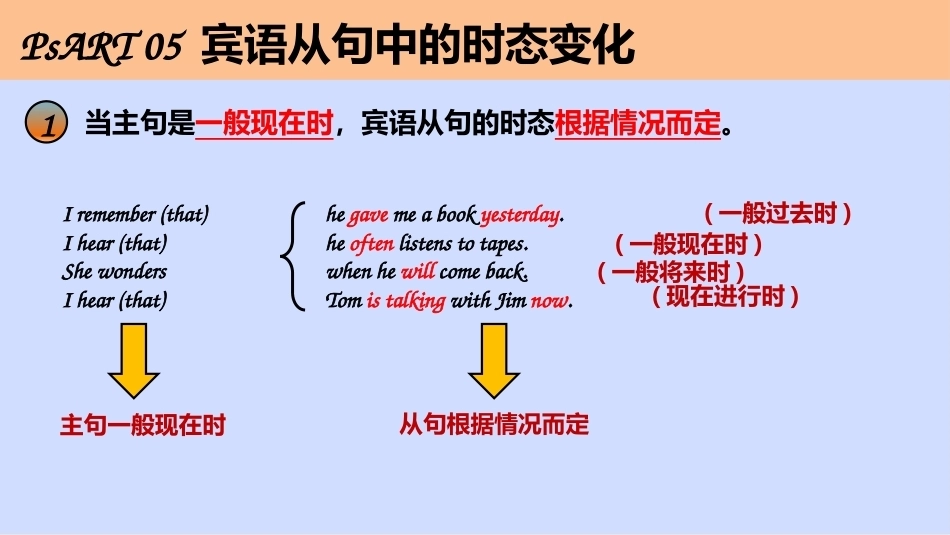 PsART 05 宾语从句中的时态变化

1 当主句是一般现在时，宾语从句的时态根据情况而定。

I remember (that)
I hear (that)
She wonders
I hear (that)

he gave me a book yesterday.
he often listens to tapes.
when he will come back.
Tom is talking with Jim now.

（一般过去时）
（一般现在时）
（一般将来时）
（现在进行时）

主句一般现在时

从句根据情况而定